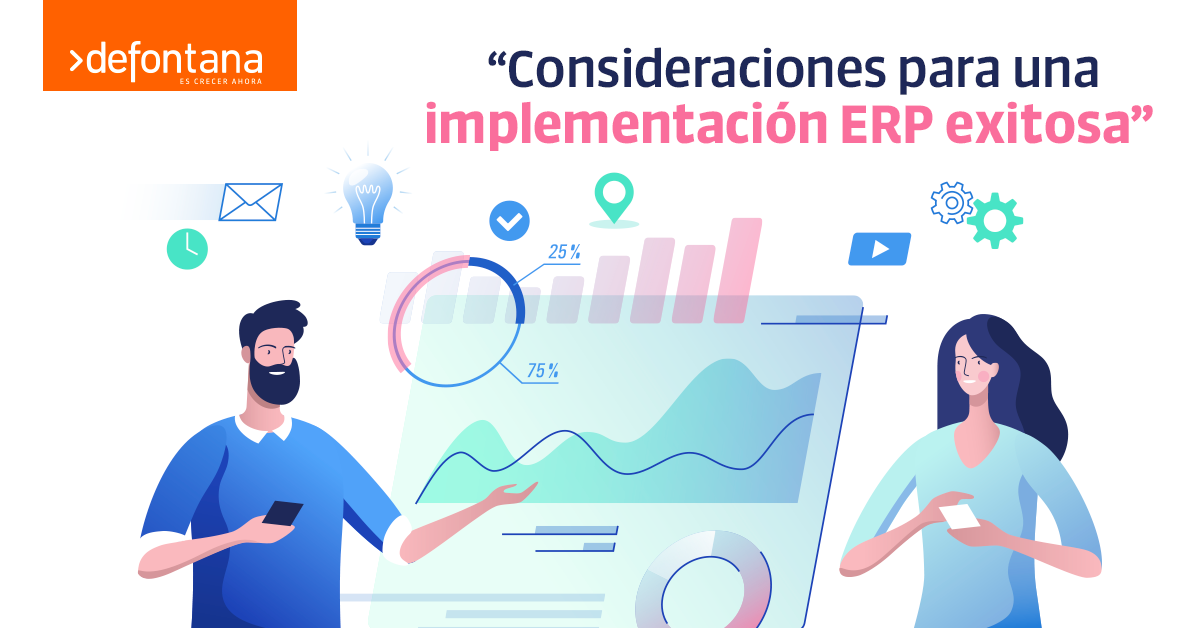 >defontana
ES CRECER AHORA

“Consideraciones para una implementación ERP exitosa”

25 %

75 %